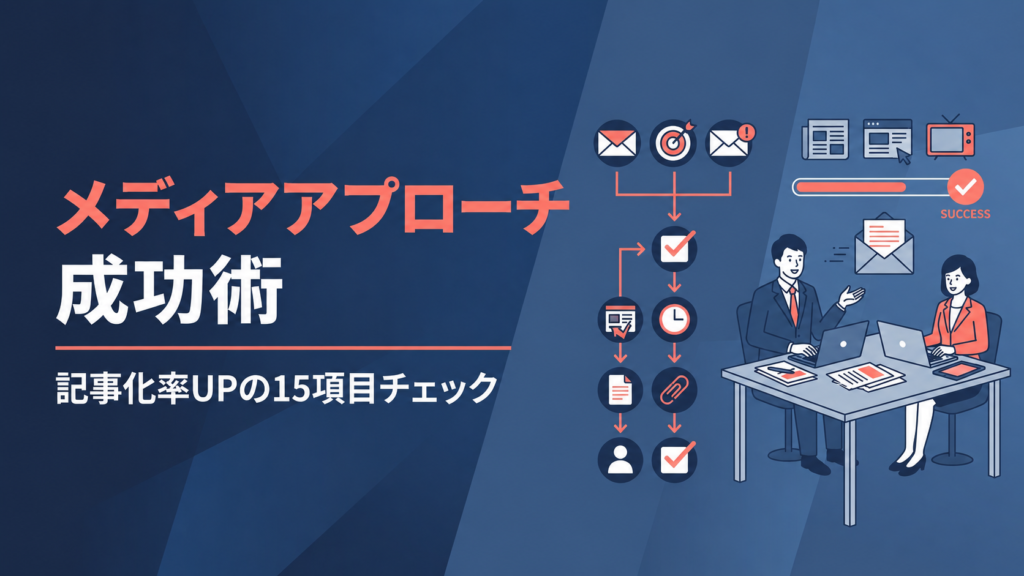 メディアアプローチ
成功術

記事化率UPの15項目チェック

SUCCESS